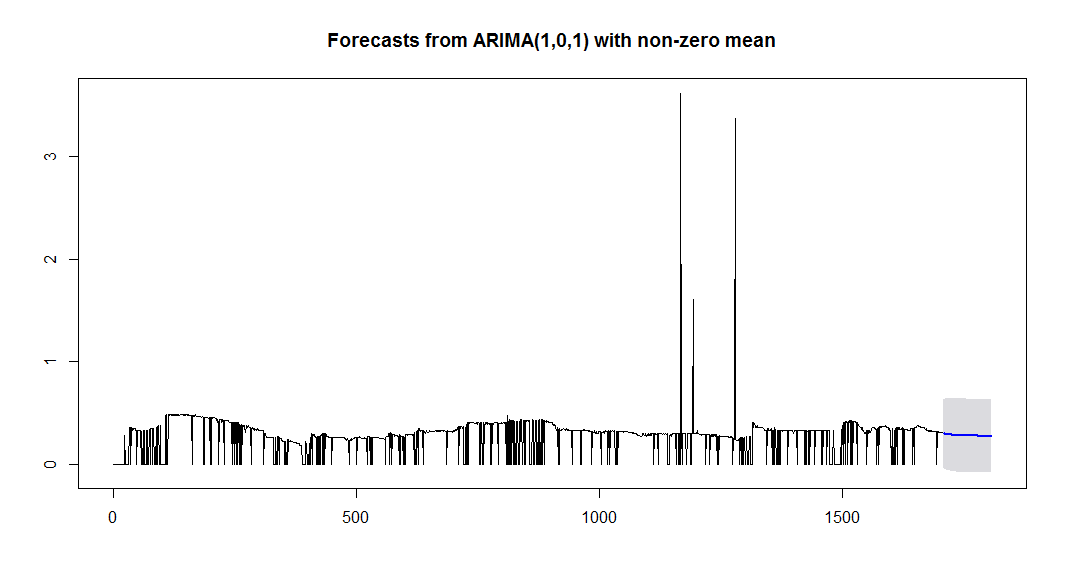 Forecasts from ARIMA(1,0,1) with non-zero mean

3
2
1
0

0
500
1000
1500